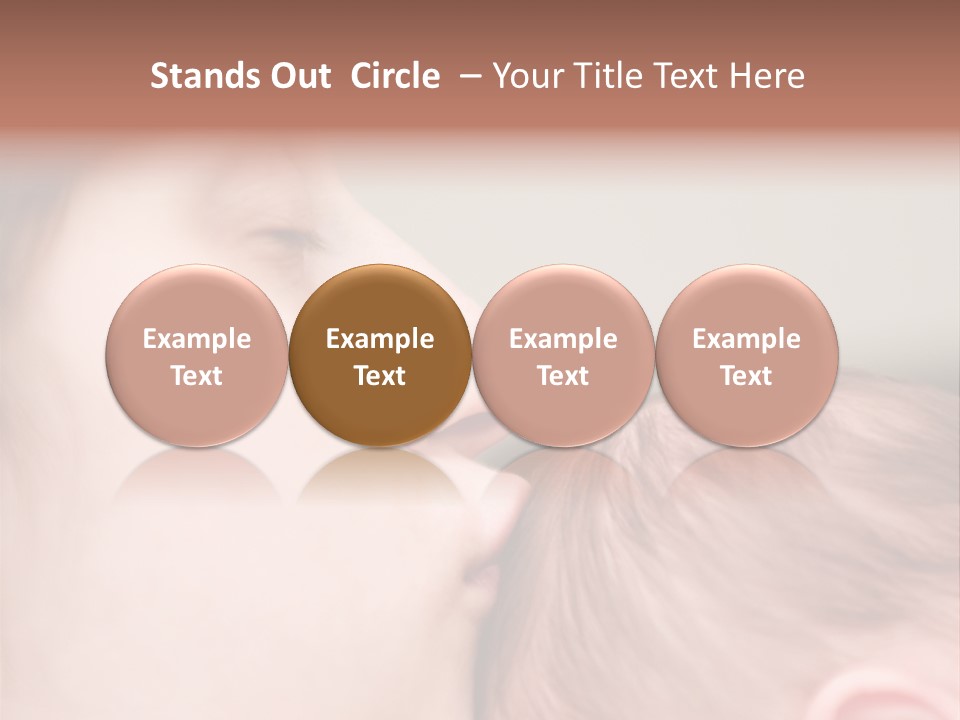 Stands Out Circle – Your Title Text Here

Example Text

Example Text

Example Text

Example Text